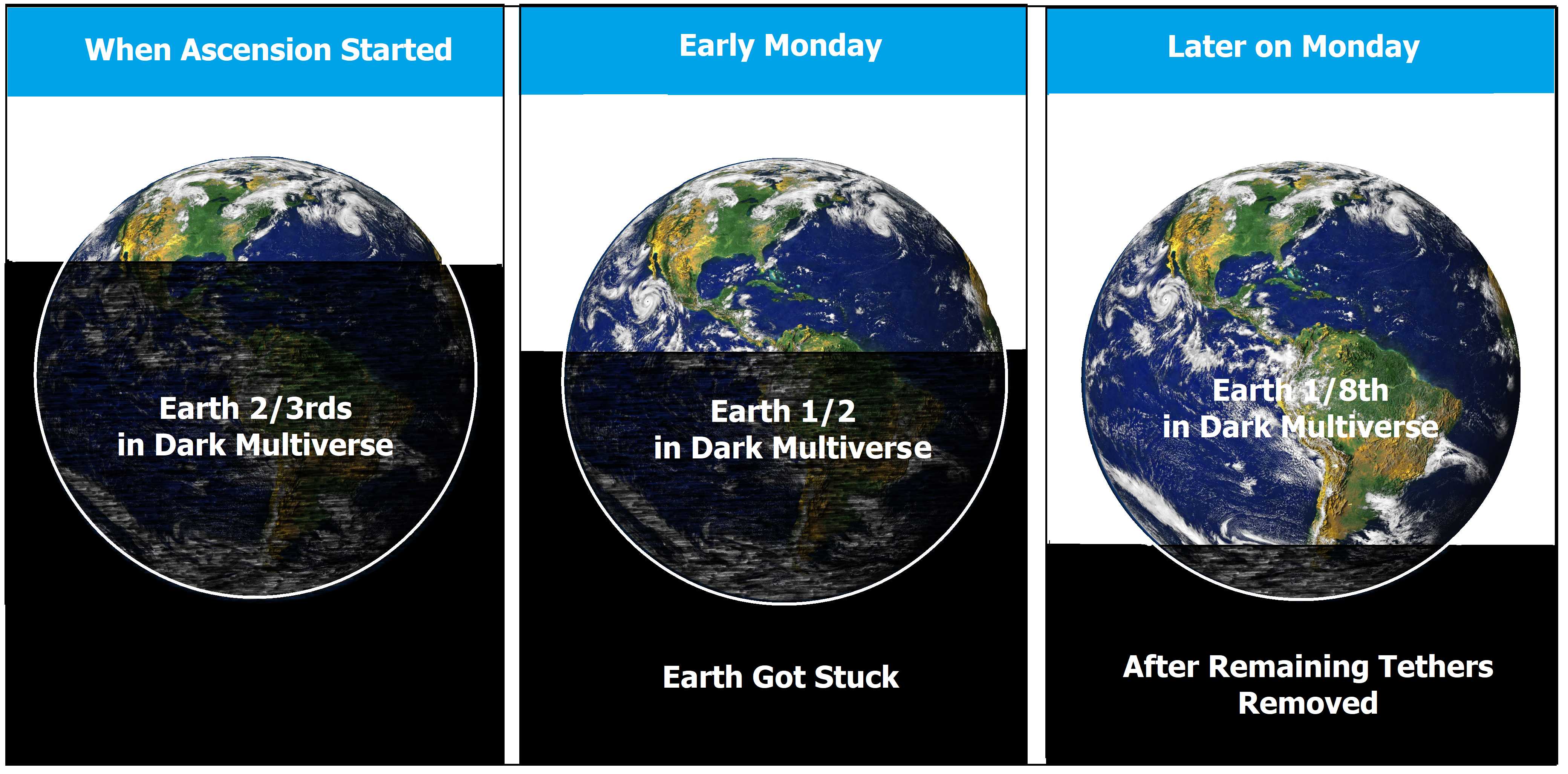 When Ascension Started

Earth 2/3rds in Dark Multiverse

Early Monday

Earth 1/2 in Dark Multiverse

Earth Got Stuck

Later on Monday

Earth 1/8th in Dark Multiverse

After Remaining Tethers Removed